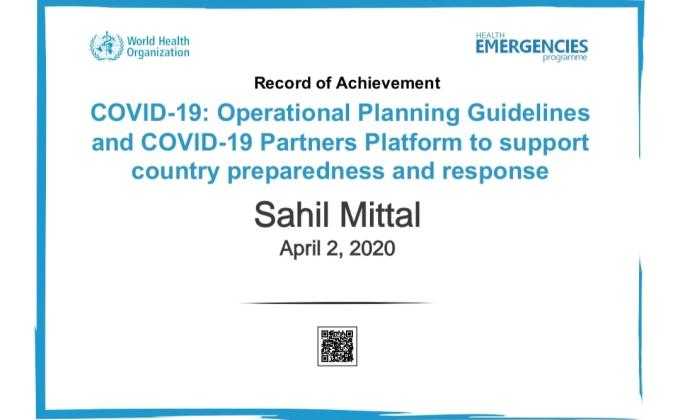 World Health Organization

HEALTH EMERGENCIES programme

Record of Achievement

COVID-19: Operational Planning Guidelines and COVID-19 Partners Platform to support country preparedness and response

Sahil Mittal

April 2, 2020